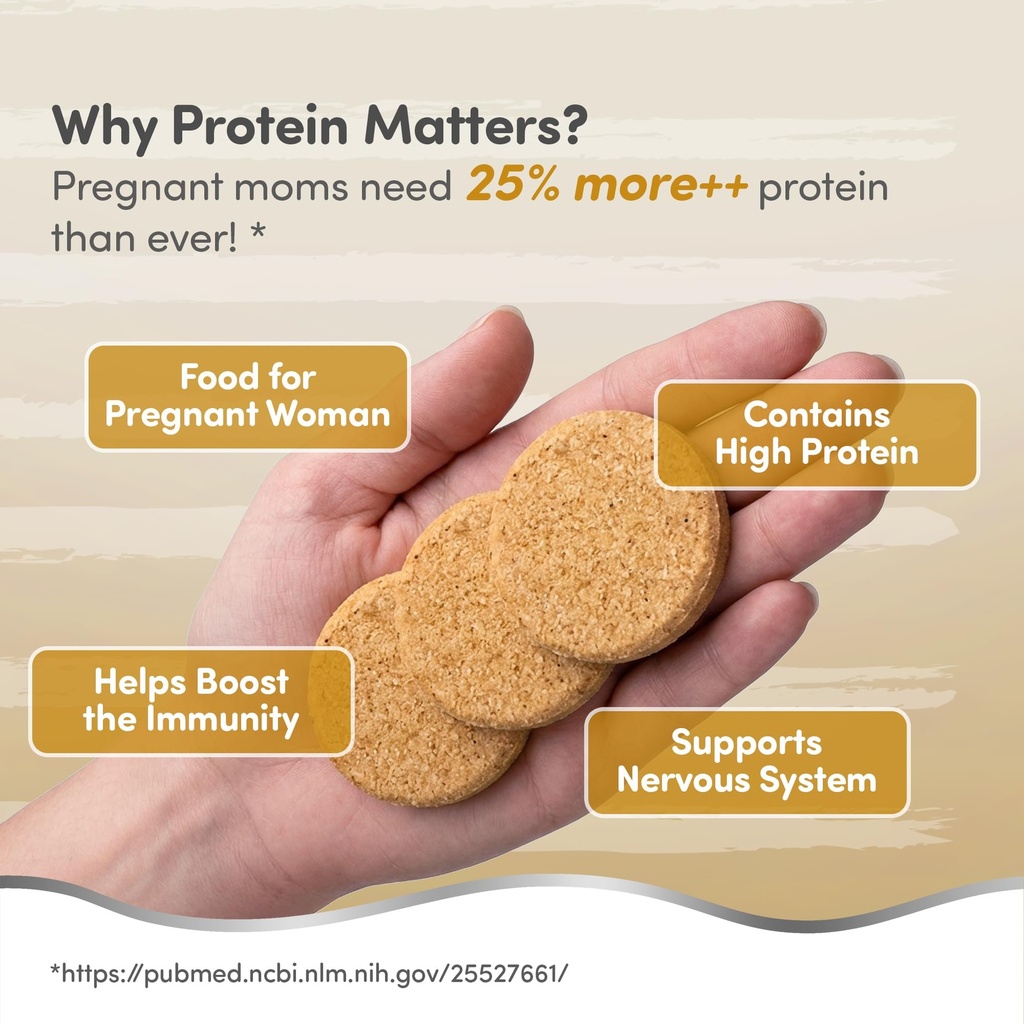 Why Protein Matters?
Pregnant moms need 25% more++ protein than ever! *

Food for Pregnant Woman

Contains High Protein

Helps Boost the Immunity

Supports Nervous System

*https://pubmed.ncbi.nlm.nih.gov/25527661/